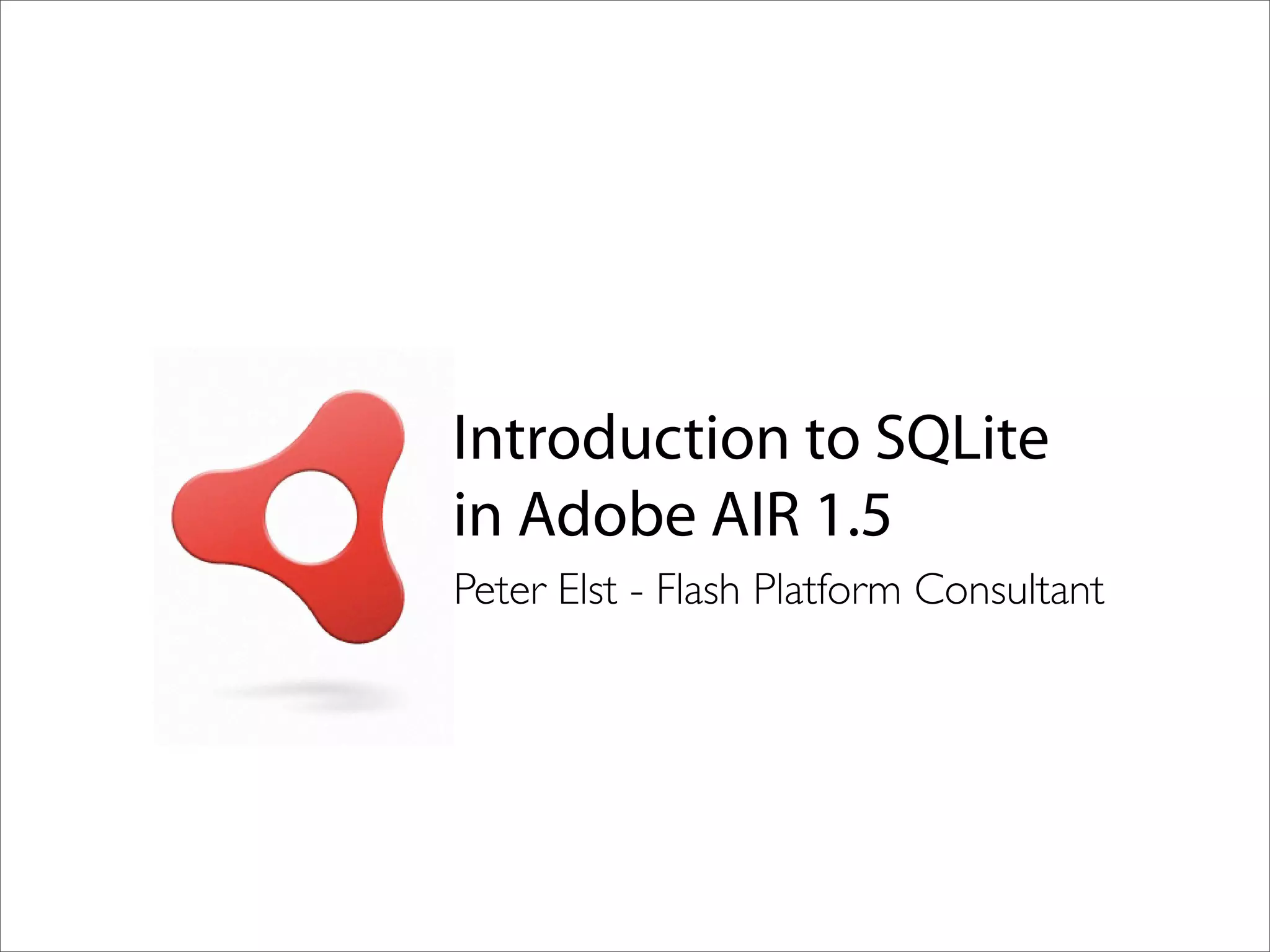 Introduction to SQLite in Adobe AIR 1.5

Peter Elst - Flash Platform Consultant